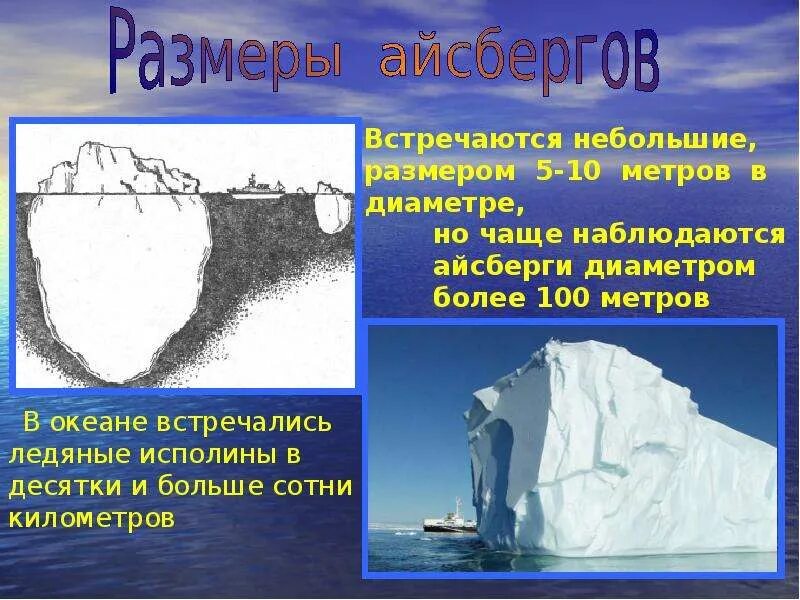 Размеры айсбергов

Встречаются небольшие, размером 5-10 метров в диаметре,
но чаще наблюдаются айсберги диаметром более 100 метров

В океане встречались ледяные исполины в десятки и больше сотни километров